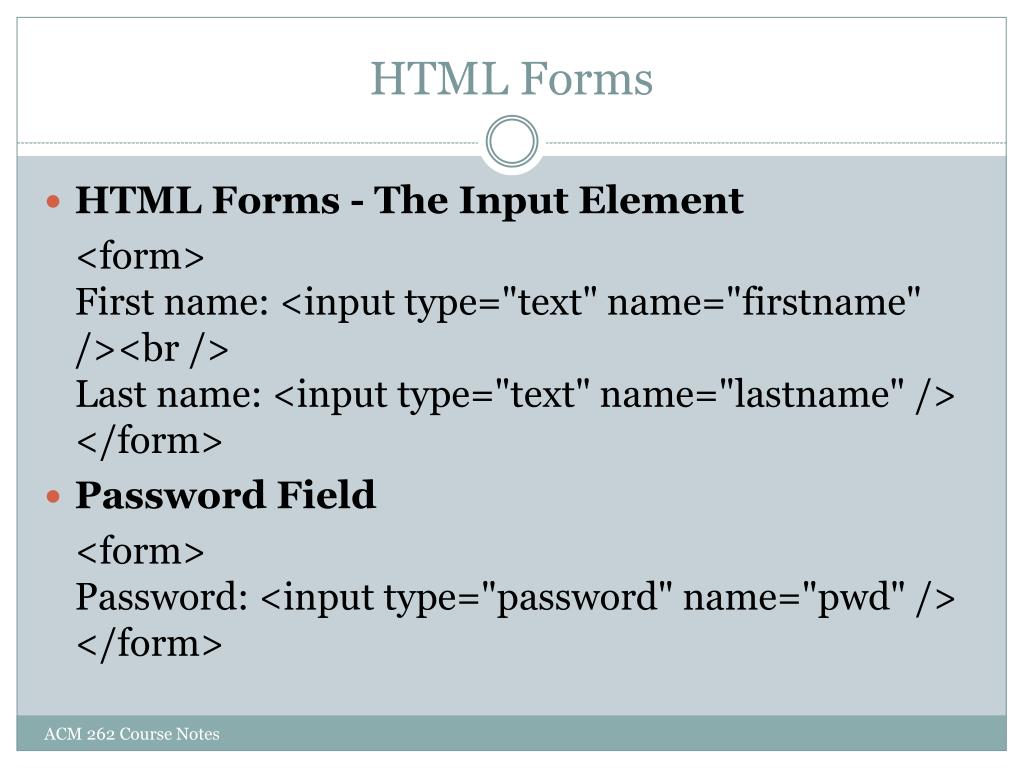 HTML Forms

HTML Forms - The Input Element

<form>
First name: <input type="text" name="firstname" /><br />
Last name: <input type="text" name="lastname" />
</form>

Password Field

<form>
Password: <input type="password" name="pwd" />
</form>

ACM 262 Course Notes